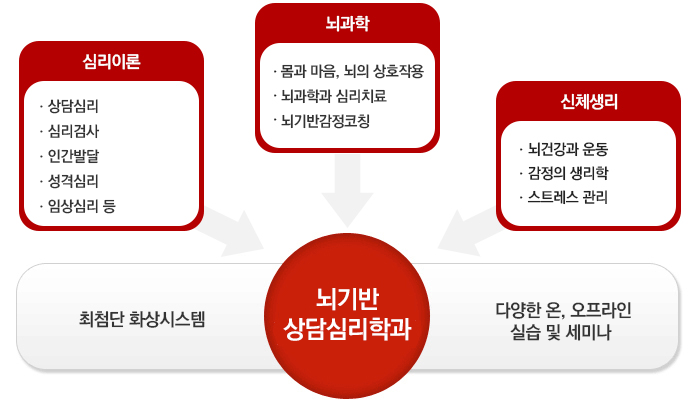 심리이론

· 상담심리
· 심리검사
· 인간발달
· 성격심리
· 임상심리 등

뇌과학

· 몸과 마음, 뇌의 상호작용
· 뇌과학과 심리치료
· 뇌기반감정코칭

신체생리

· 뇌건강과 운동
· 감정의 생리학
· 스트레스 관리

최첨단 화상시스템

뇌기반
상담심리학과

다양한 온, 오프라인
실습 및 세미나